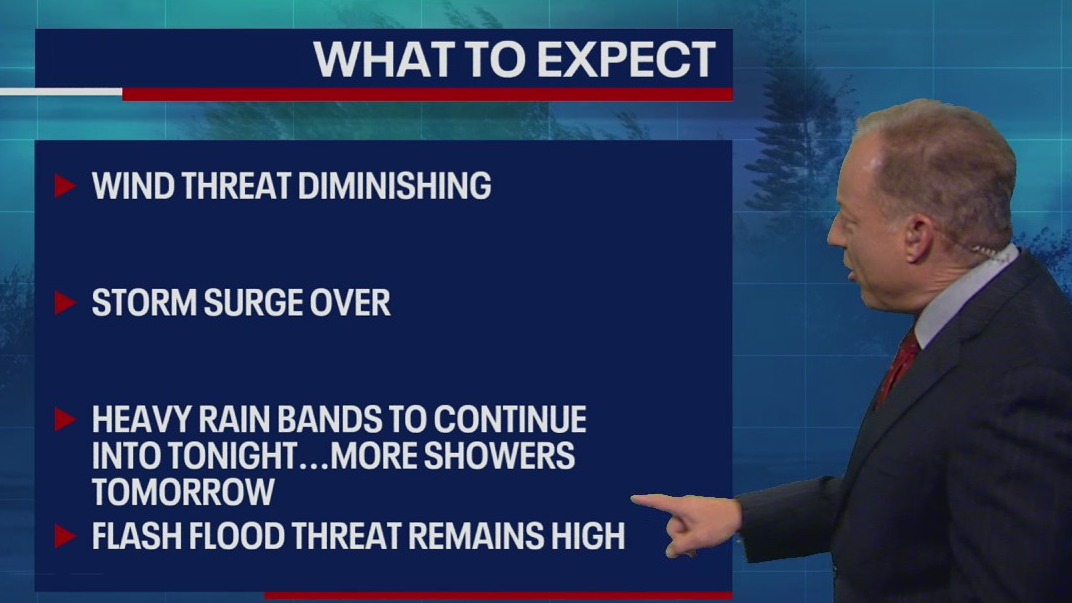 WHAT TO EXPECT

WIND THREAT DIMINISHING

STORM SURGE OVER

HEAVY RAIN BANDS TO CONTINUE INTO TONIGHT...MORE SHOWERS TOMORROW

FLASH FLOOD THREAT REMAINS HIGH